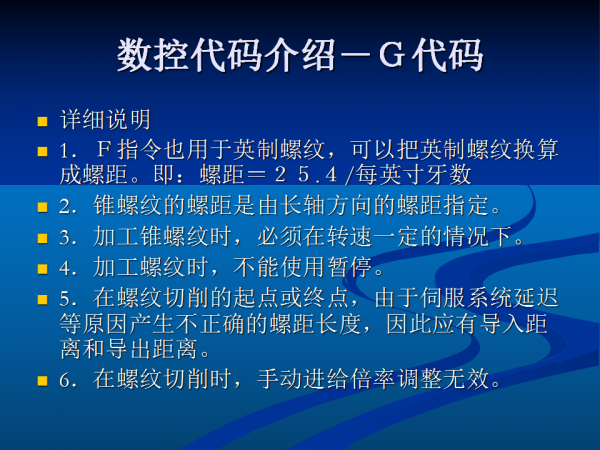 数控代码介绍－G代码

详细说明

1．F指令也用于英制螺纹，可以把英制螺纹换算成螺距。即：螺距＝２５.４/每英寸牙数

2．锥螺纹的螺距是由长轴方向的螺距指定。

3．加工锥螺纹时，必须在转速一定的情况下。

4．加工螺纹时，不能使用暂停。

5．在螺纹切削的起点或终点，由于伺服系统延迟等原因产生不正确的螺距长度，因此应有导入距离和导出距离。

6．在螺纹切削时，手动进给倍率调整无效。